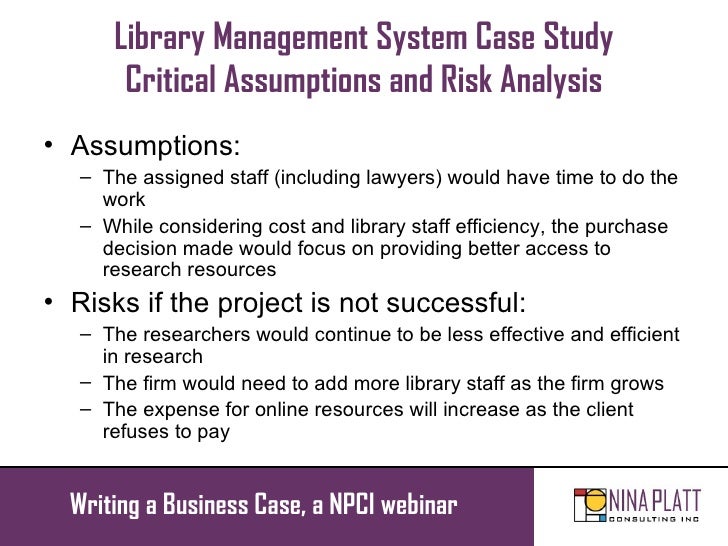 Library Management System Case Study
Critical Assumptions and Risk Analysis

• Assumptions:
– The assigned staff (including lawyers) would have time to do the work
– While considering cost and library staff efficiency, the purchase decision made would focus on providing better access to research resources

• Risks if the project is not successful:
– The researchers would continue to be less effective and efficient in research
– The firm would need to add more library staff as the firm grows
– The expense for online resources will increase as the client refuses to pay

Writing a Business Case, a NPCI webinar

NINA PLATT
CONSULTING INC